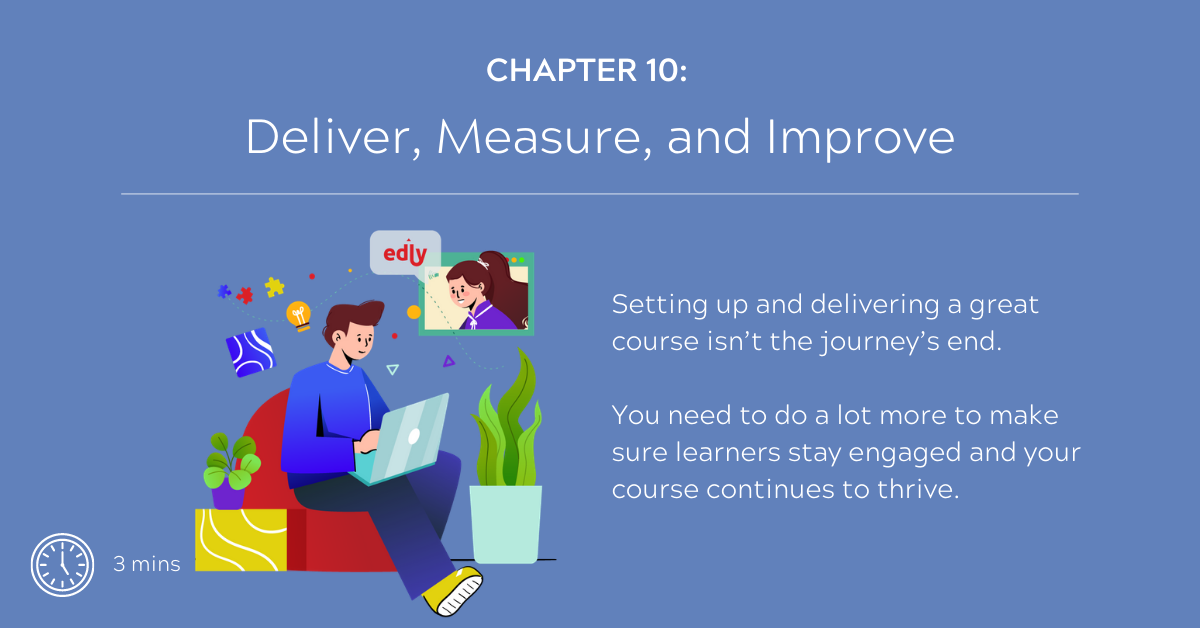 CHAPTER 10:

Deliver, Measure, and Improve

edly

Setting up and delivering a great course isn't the journey's end.

You need to do a lot more to make sure learners stay engaged and your course continues to thrive.

3 mins